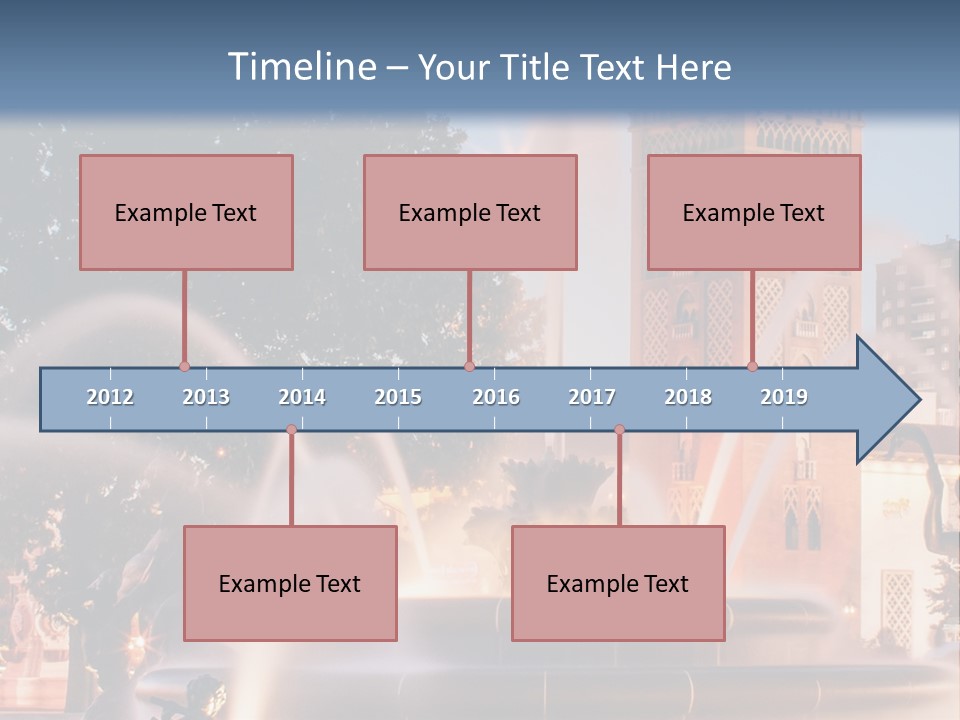 Timeline – Your Title Text Here

Example Text

Example Text

Example Text

2012 2013 2014 2015 2016 2017 2018 2019

Example Text

Example Text